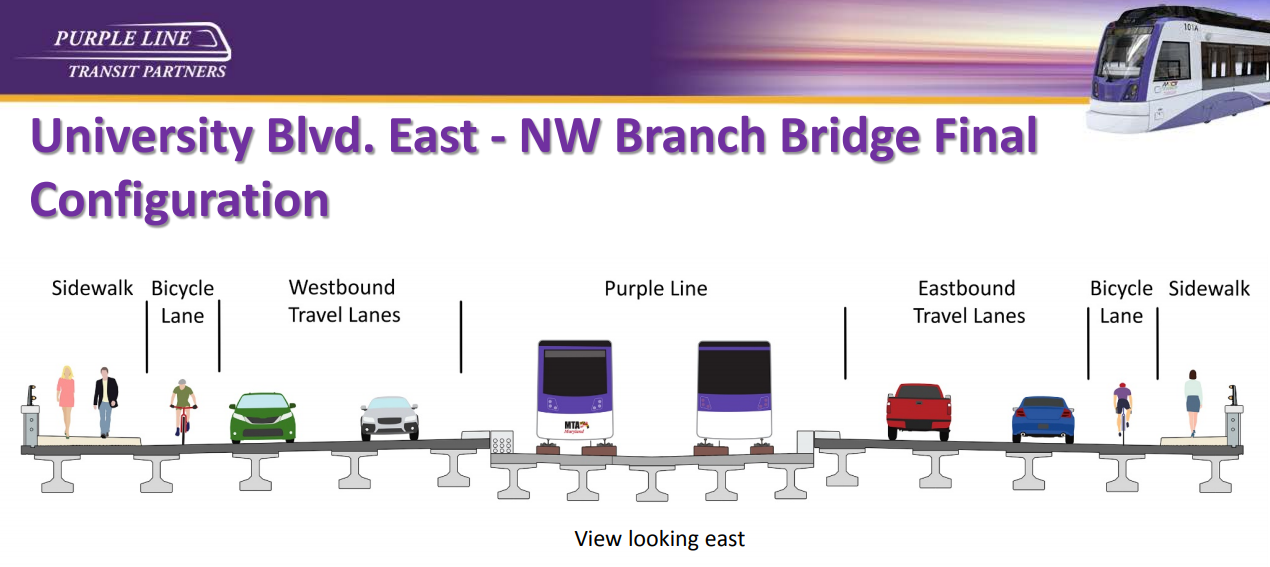 PURPLE LINE
TRANSIT PARTNERS

101A

University Blvd. East - NW Branch Bridge Final Configuration

Sidewalk

Bicycle Lane

Westbound Travel Lanes

Purple Line

Eastbound Travel Lanes

Bicycle Lane

Sidewalk

MTA Maryland

View looking east